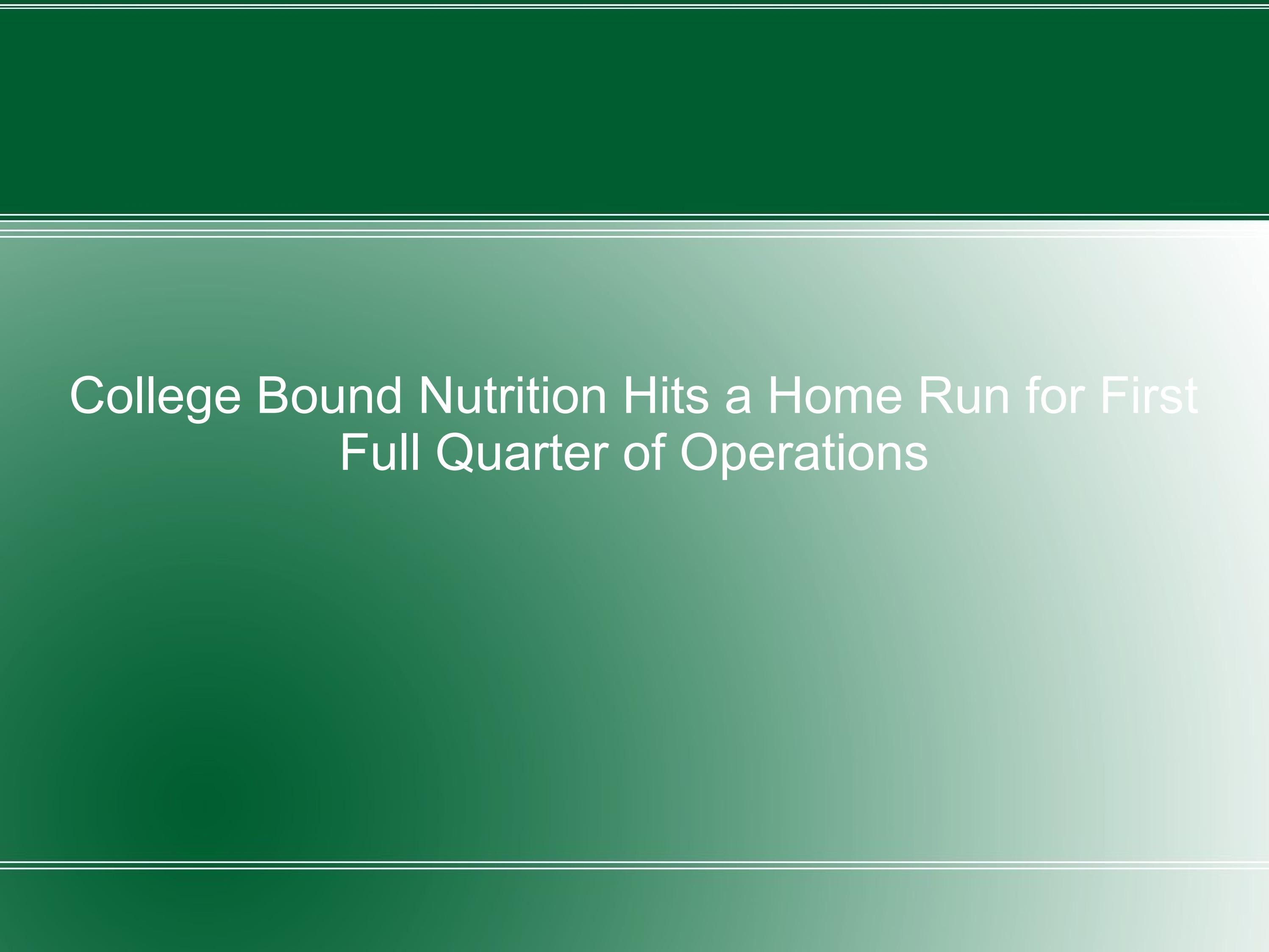 College Bound Nutrition Hits a Home Run for First Full Quarter of Operations